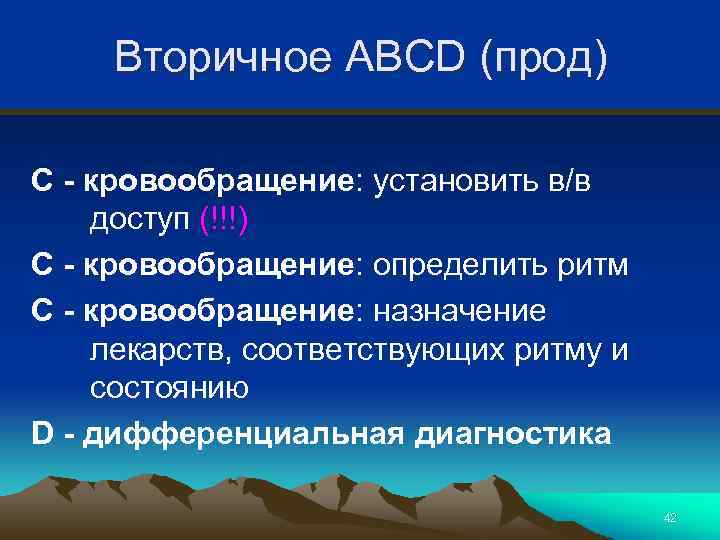 Вторичное ABCD (прод)

C - кровообращение: установить в/в доступ (!!!)

C - кровообращение: определить ритм

C - кровообращение: назначение лекарств, соответствующих ритму и состоянию

D - дифференциальная диагностика

42